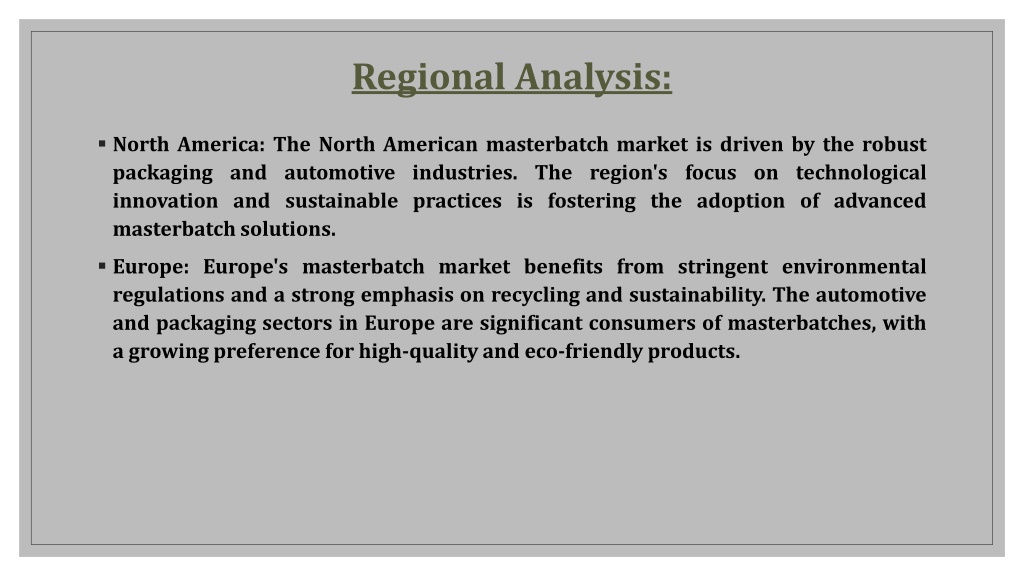 Regional Analysis:

▪ North America: The North American masterbatch market is driven by the robust packaging and automotive industries. The region's focus on technological innovation and sustainable practices is fostering the adoption of advanced masterbatch solutions.

▪ Europe: Europe's masterbatch market benefits from stringent environmental regulations and a strong emphasis on recycling and sustainability. The automotive and packaging sectors in Europe are significant consumers of masterbatches, with a growing preference for high-quality and eco-friendly products.